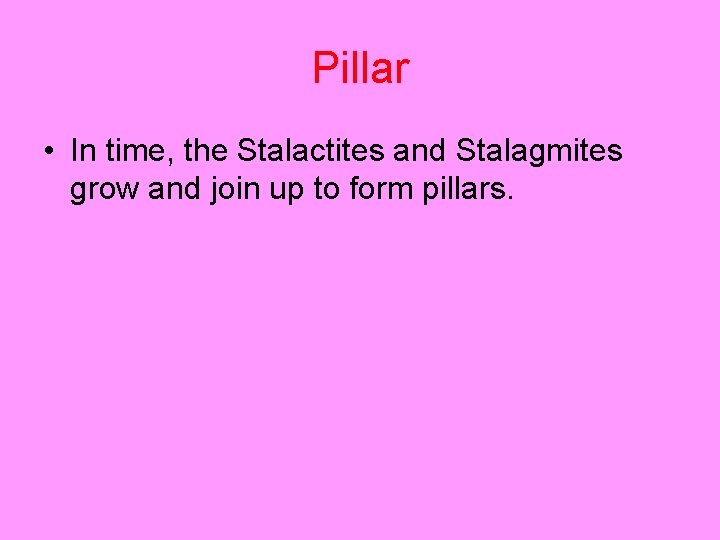 Pillar

• In time, the Stalactites and Stalagmites grow and join up to form pillars.